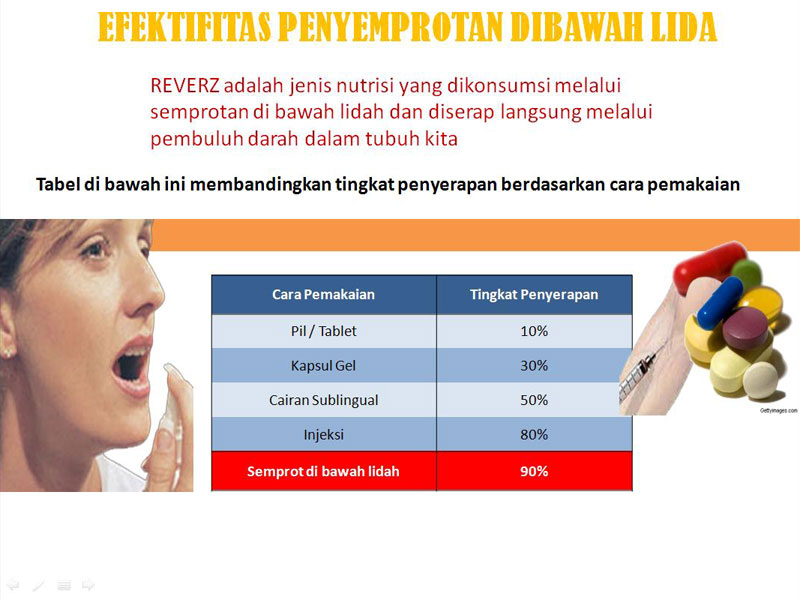 EFEKTIFITAS PENYEMPROTAN DIBAWAH LIDA

REVERZ adalah jenis nutrisi yang dikonsumsi melalui semprotan di bawah lidah dan diserap langsung melalui pembuluh darah dalam tubuh kita

Tabel di bawah ini membandingkan tingkat penyerapan berdasarkan cara pemakaian

| Cara Pemakaian | Tingkat Penyerapan |
|---|---|
| Pil / Tablet | 10% |
| Kapsul Gel | 30% |
| Cairan Sublingual | 50% |
| Injeksi | 80% |
| Semprot di bawah lidah | 90% |

Gettyimages.com